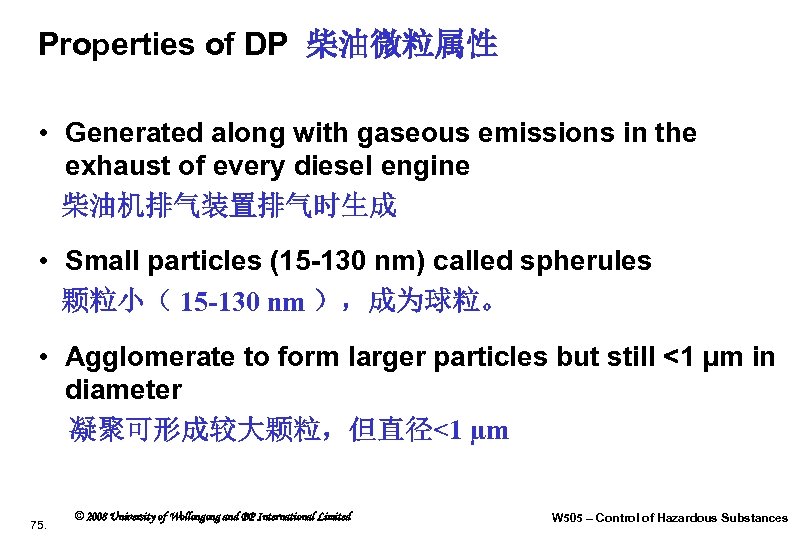 Properties of DP 柴油微粒属性

• Generated along with gaseous emissions in the exhaust of every diesel engine
柴油机排气装置排气时生成

• Small particles (15-130 nm) called spherules
颗粒小（ 15-130 nm ），成为球粒。

• Agglomerate to form larger particles but still <1 μm in diameter
凝聚可形成较大颗粒，但直径<1 μm

75.

© 2008 University of Wollongong and BP International Limited

W505 – Control of Hazardous Substances